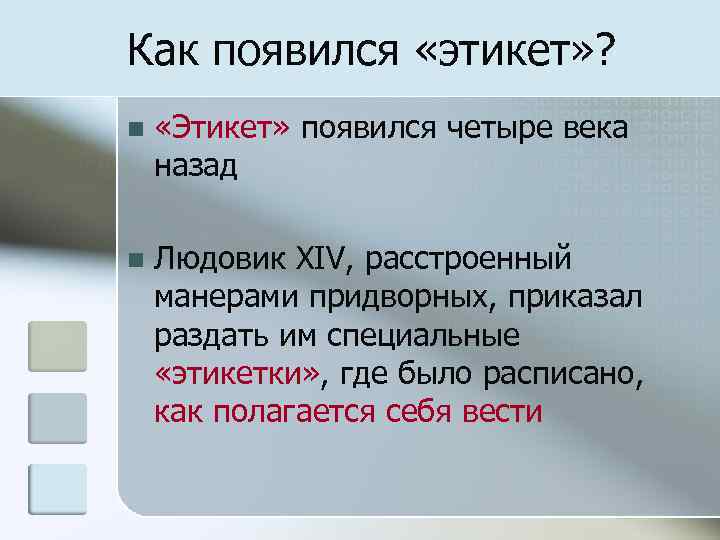 Как появился «этикет»?

«Этикет» появился четыре века назад

Людовик XIV, расстроенный манерами придворных, приказал раздать им специальные «этикетки», где было расписано, как полагается себя вести